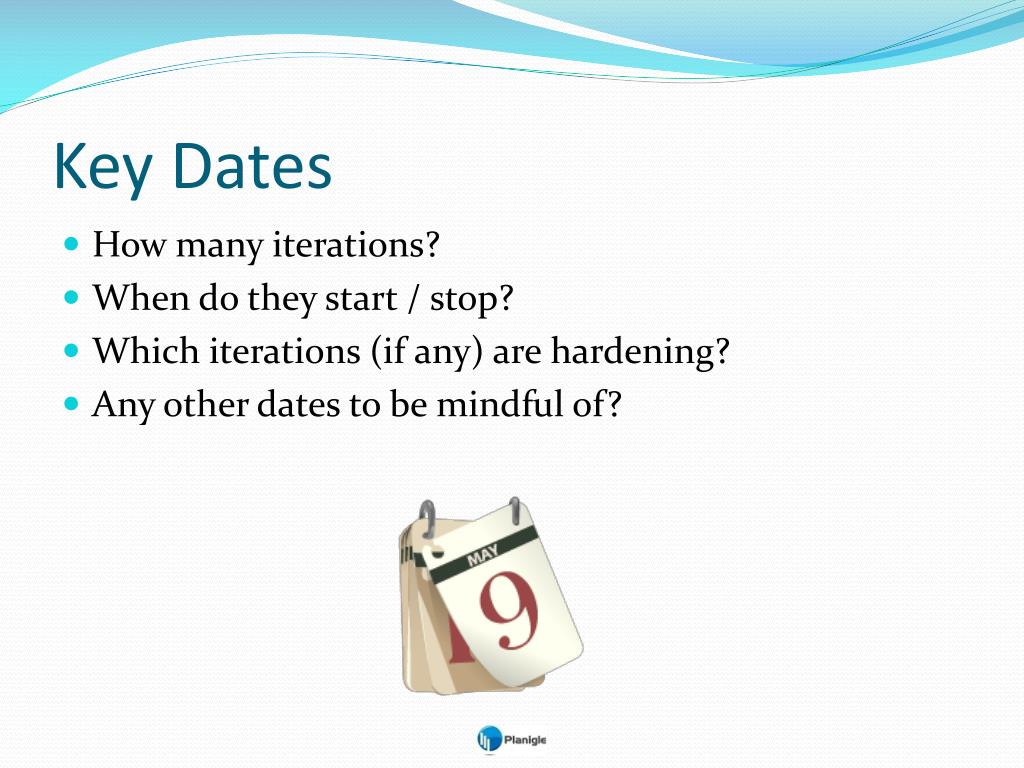 Key Dates

- How many iterations?
- When do they start / stop?
- Which iterations (if any) are hardening?
- Any other dates to be mindful of?

MAY
9

Planigle